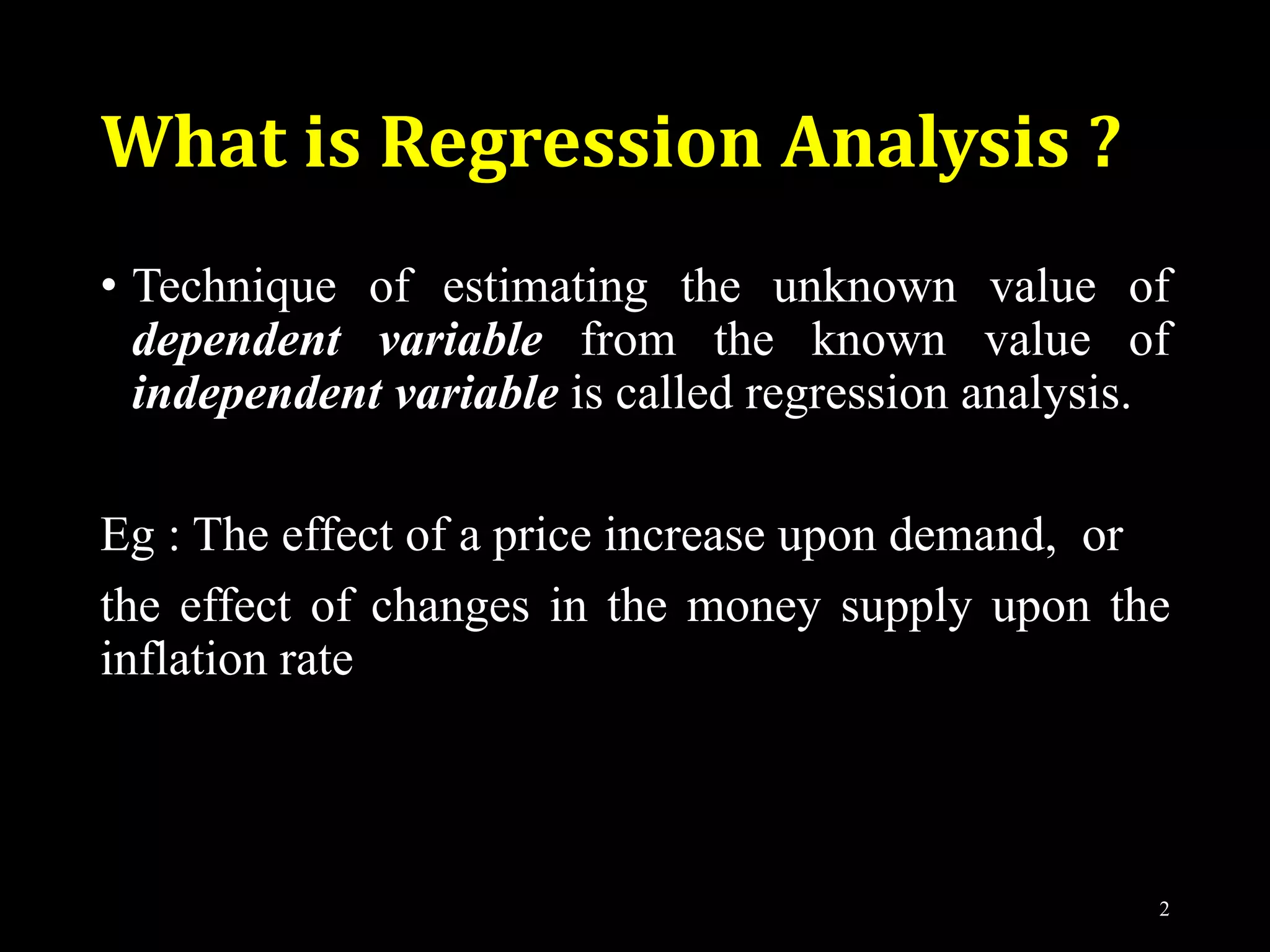 What is Regression Analysis ?

• Technique of estimating the unknown value of dependent variable from the known value of independent variable is called regression analysis.

Eg : The effect of a price increase upon demand, or

the effect of changes in the money supply upon the inflation rate

2